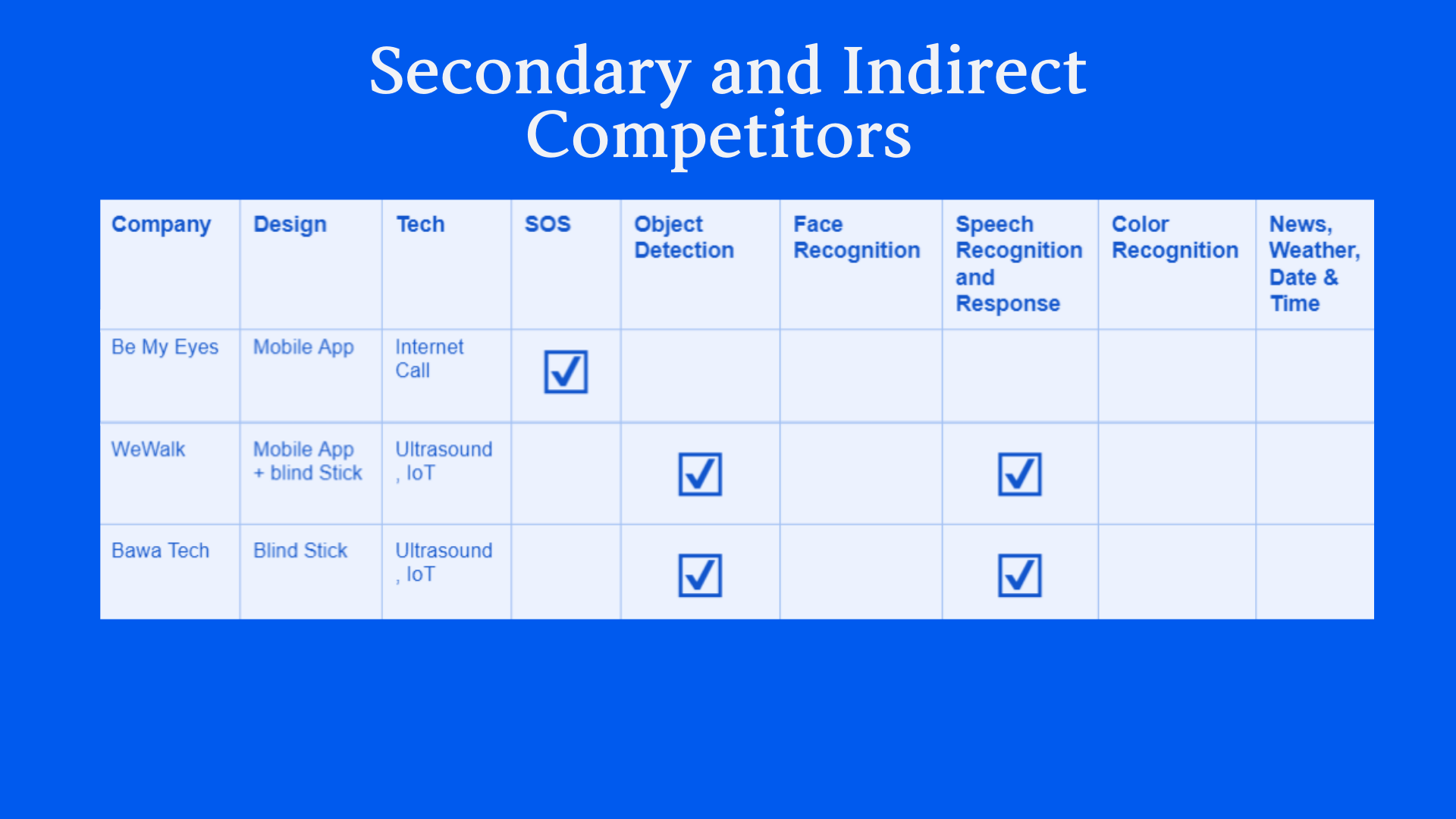 Secondary and Indirect Competitors

| Company | Design | Tech | SOS | Object Detection | Face Recognition | Speech Recognition and Response | Color Recognition | News, Weather, Date & Time |
|---|---|---|---|---|---|---|---|---|
| Be My Eyes | Mobile App | Internet Call | ☑ | | | | | |
| WeWalk | Mobile App + blind Stick | Ultrasound , IoT | | ☑ | | ☑ | | |
| Bawa Tech | Blind Stick | Ultrasound , IoT | | ☑ | | ☑ | | |